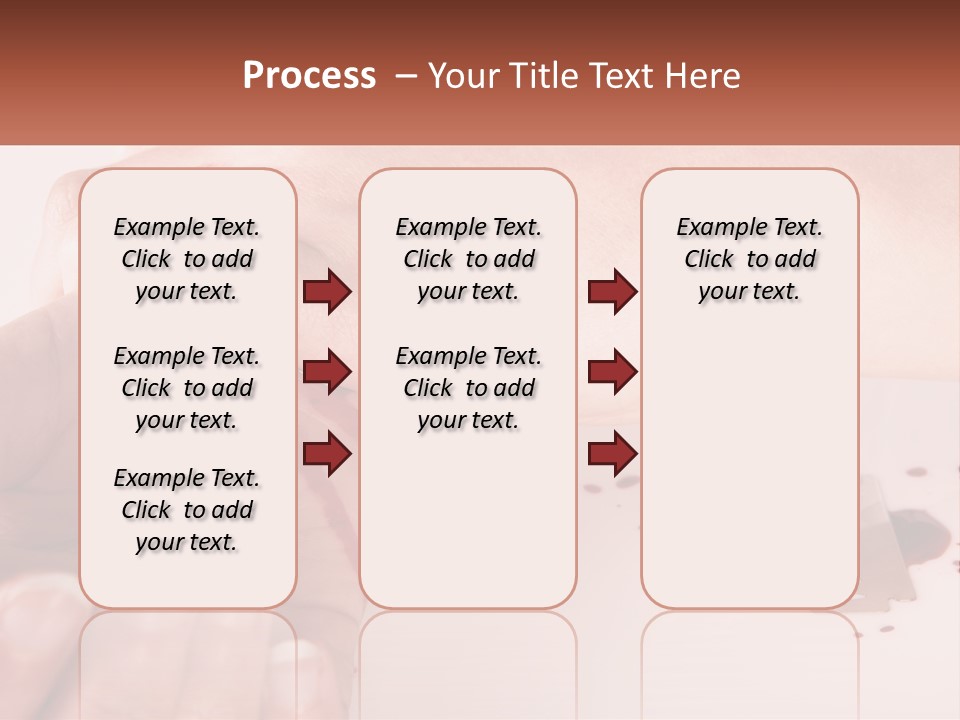 Process – Your Title Text Here

Example Text. Click to add your text.

Example Text. Click to add your text.

Example Text. Click to add your text.

Example Text. Click to add your text.

Example Text. Click to add your text.

Example Text. Click to add your text.